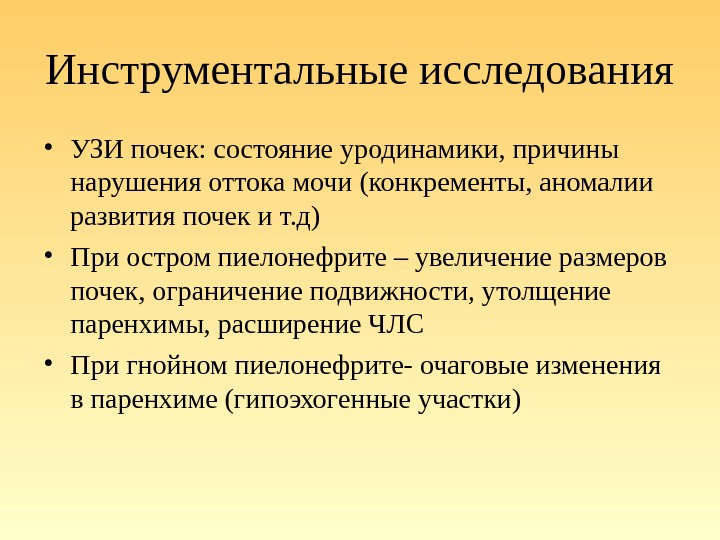 Инструментальные исследования

• УЗИ почек: состояние уродинамики, причины нарушения оттока мочи (конкременты, аномалии развития почек и т.д)
• При остром пиелонефрите – увеличение размеров почек, ограничение подвижности, утолщение паренхимы, расширение ЧЛС
• При гнойном пиелонефрите- очаговые изменения в паренхиме (гипоэхогенные участки)